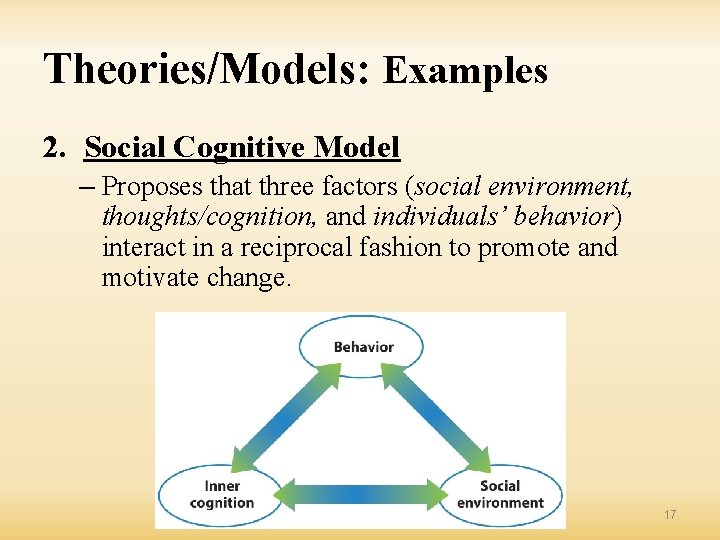 Theories/Models: Examples

2. Social Cognitive Model

– Proposes that three factors (social environment, thoughts/cognition, and individuals' behavior) interact in a reciprocal fashion to promote and motivate change.

Behavior

Inner cognition

Social environment

17